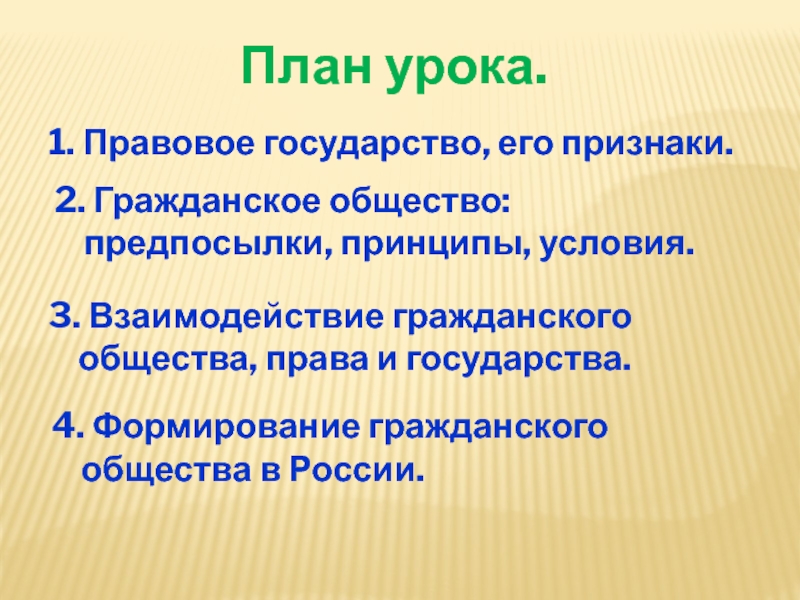 План урока.

1. Правовое государство, его признаки.

2. Гражданское общество: предпосылки, принципы, условия.

3. Взаимодействие гражданского общества, права и государства.

4. Формирование гражданского общества в России.